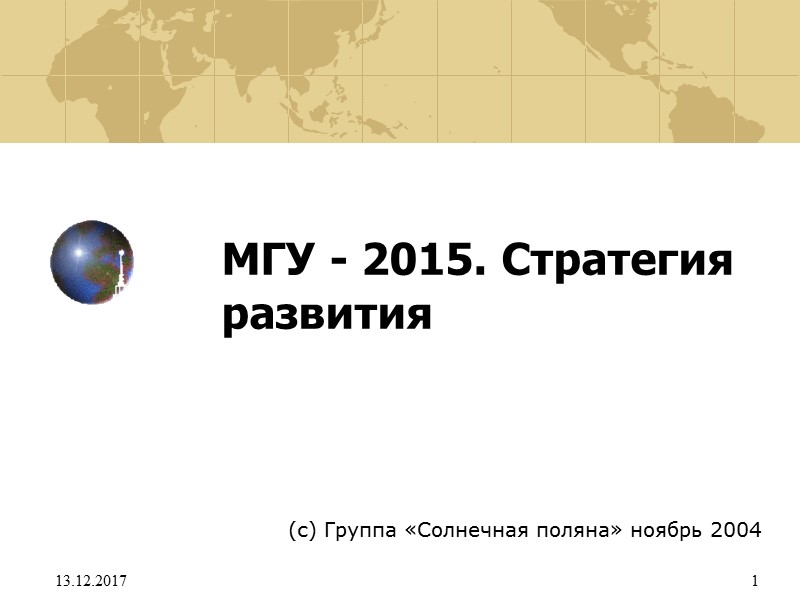 МГУ - 2015. Стратегия развития

(с) Группа «Солнечная поляна» ноябрь 2004

13.12.2017

1